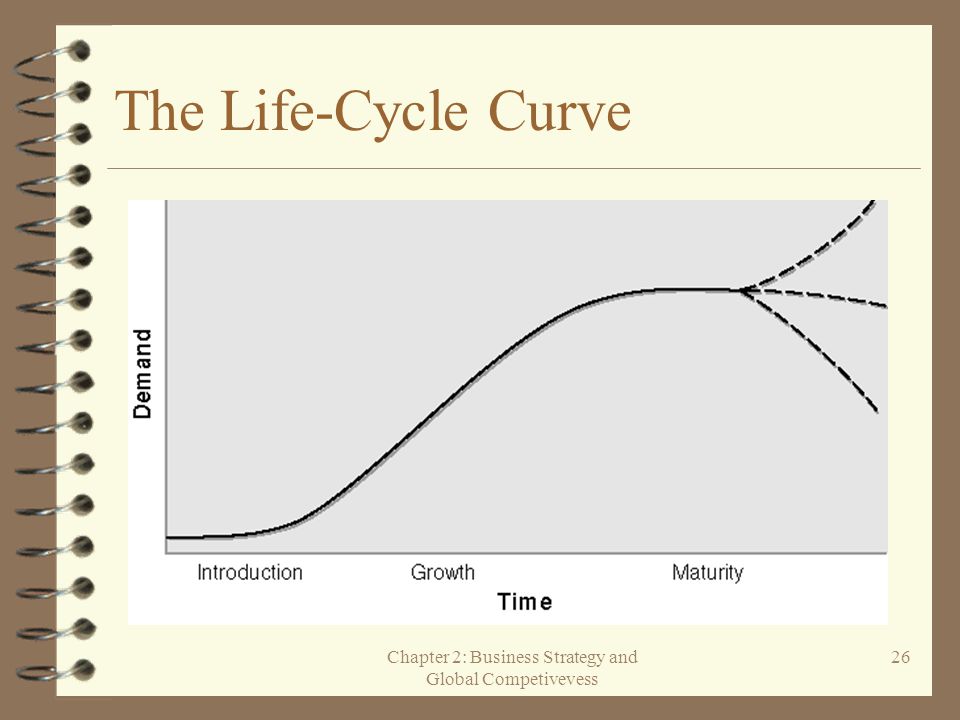 The Life-Cycle Curve

Demand

Introduction
Growth
Maturity
Time

Chapter 2: Business Strategy and Global Competivevess

26